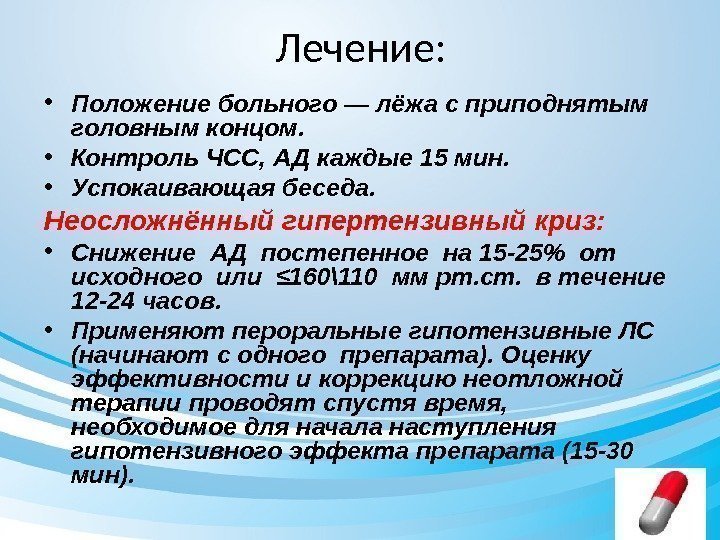 Лечение:

• Положение больного — лёжа с приподнятым головным концом.

• Контроль ЧСС, АД каждые 15 мин.

• Успокаивающая беседа.

Неосложнённый гипертензивный криз:

• Снижение АД постепенное на 15-25% от исходного или ≤160\110 мм рт.ст. в течение 12-24 часов.

• Применяют пероральные гипотензивные ЛС (начинают с одного препарата). Оценку эффективности и коррекцию неотложной терапии проводят спустя время, необходимое для начала наступления гипотензивного эффекта препарата (15-30 мин).